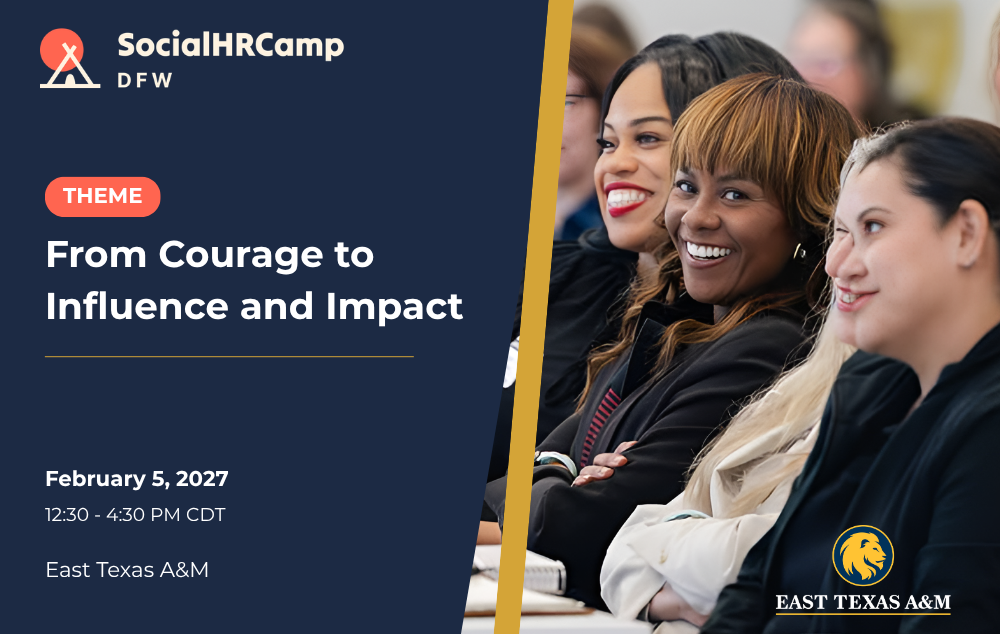 SocialHRCamp
DFW

THEME

From Courage to Influence and Impact

February 5, 2027

12:30 - 4:30 PM CDT

East Texas A&M

EAST TEXAS A&M